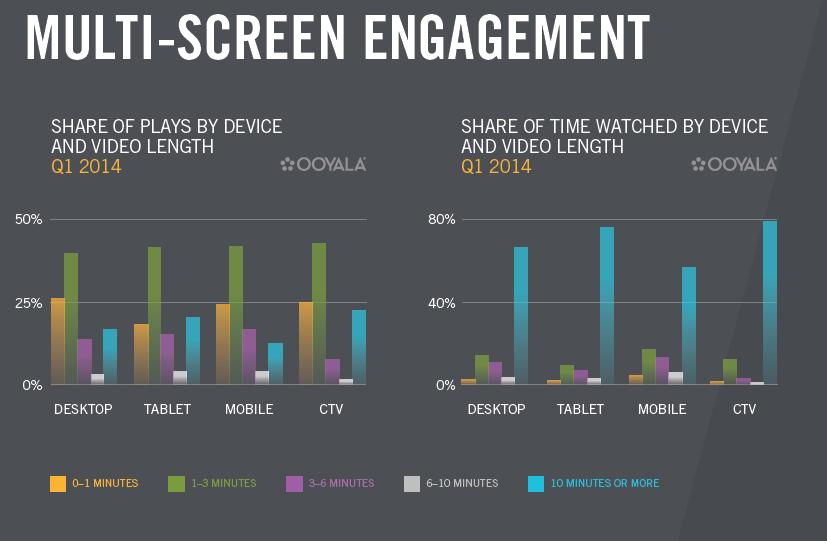 MULTI-SCREEN ENGAGEMENT

SHARE OF PLAYS BY DEVICE AND VIDEO LENGTH
Q1 2014

OOYALA

50%
25%
0%

DESKTOP TABLET MOBILE CTV

SHARE OF TIME WATCHED BY DEVICE AND VIDEO LENGTH
Q1 2014

OOYALA

80%
40%
0%

DESKTOP TABLET MOBILE CTV

0–1 MINUTES 1–3 MINUTES 3–6 MINUTES 6–10 MINUTES 10 MINUTES OR MORE